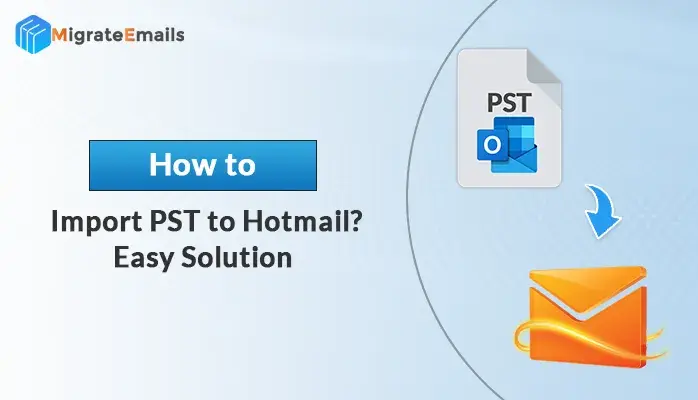 MigrateEmails

How to

Import PST to Hotmail?
Easy Solution

PST

O